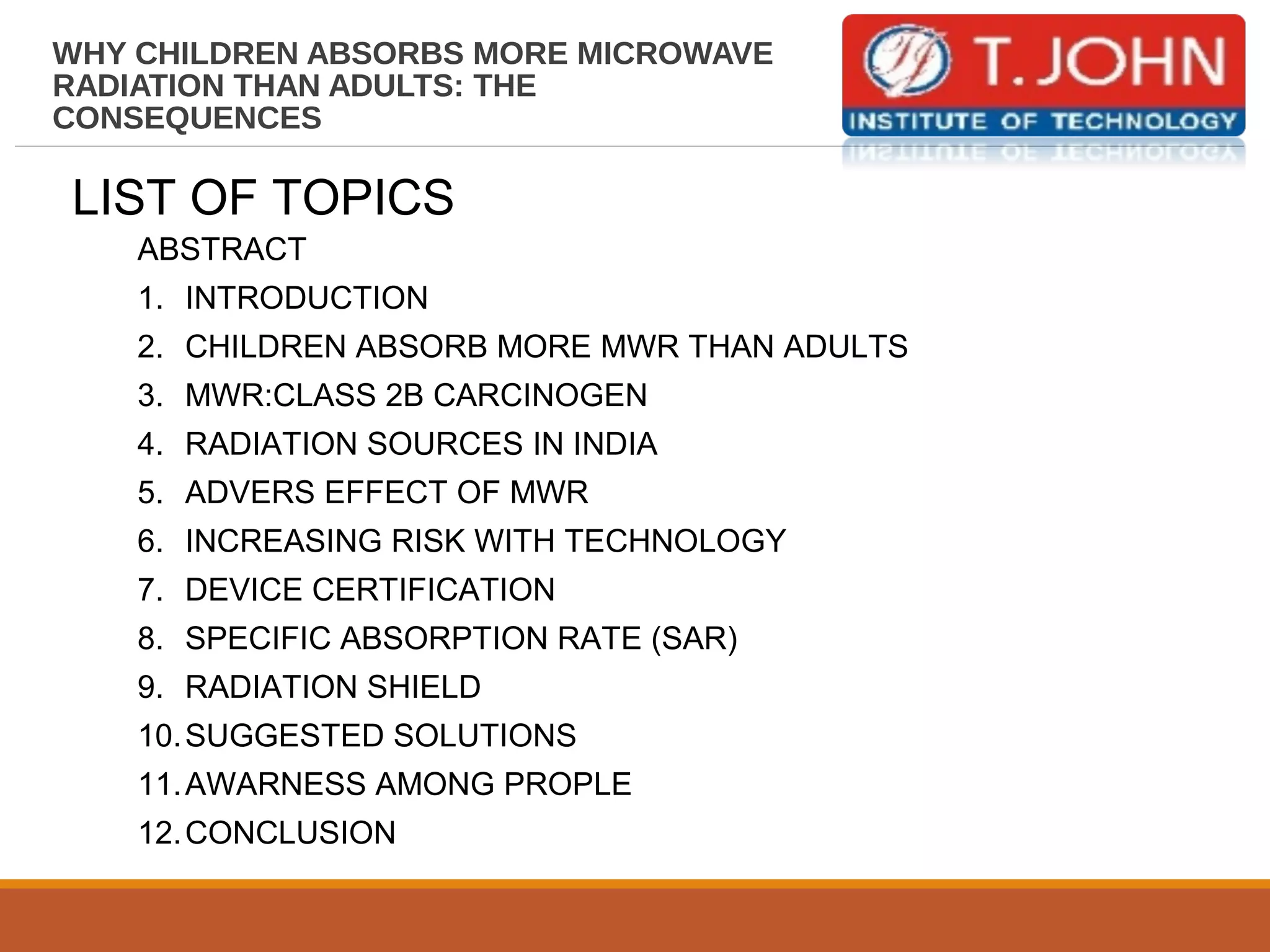 WHY CHILDREN ABSORBS MORE MICROWAVE RADIATION THAN ADULTS: THE CONSEQUENCES

T. JOHN
INSTITUTE OF TECHNOLOGY

LIST OF TOPICS

ABSTRACT
1. INTRODUCTION
2. CHILDREN ABSORB MORE MWR THAN ADULTS
3. MWR:CLASS 2B CARCINOGEN
4. RADIATION SOURCES IN INDIA
5. ADVERS EFFECT OF MWR
6. INCREASING RISK WITH TECHNOLOGY
7. DEVICE CERTIFICATION
8. SPECIFIC ABSORPTION RATE (SAR)
9. RADIATION SHIELD
10. SUGGESTED SOLUTIONS
11. AWARNESS AMONG PROPLE
12. CONCLUSION